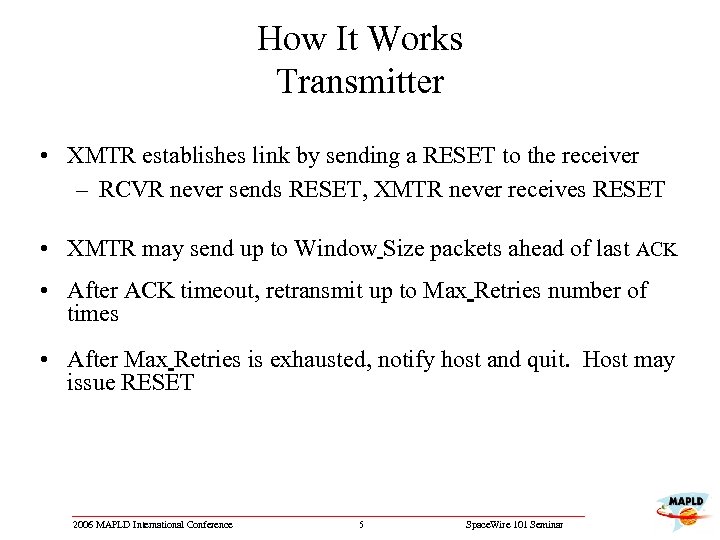 How It Works
Transmitter

• XMTR establishes link by sending a RESET to the receiver
– RCVR never sends RESET, XMTR never receives RESET

• XMTR may send up to Window_Size packets ahead of last ACK

• After ACK timeout, retransmit up to Max_Retries number of times

• After Max_Retries is exhausted, notify host and quit. Host may issue RESET

2006 MAPLD International Conference 5 SpaceWire 101 Seminar

MAPLD